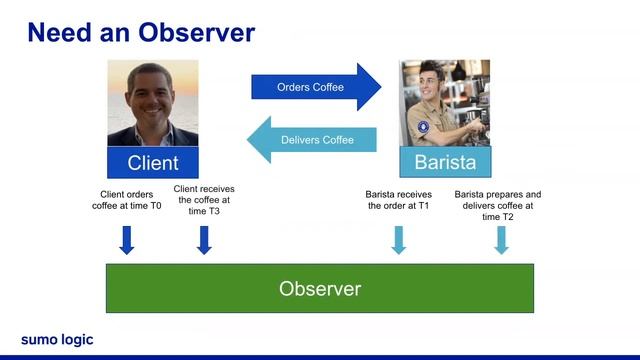 Need an Observer

Orders Coffee

Delivers Coffee

Client

Barista

Client orders coffee at time T0

Client receives the coffee at time T3

Barista receives the order at T1

Barista prepares and delivers coffee at time T2

Observer

sumo logic